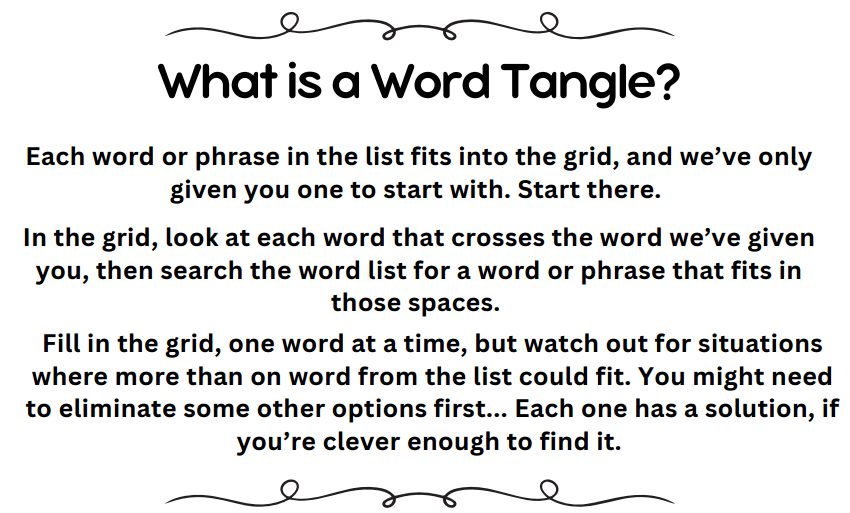 What is a Word Tangle?

Each word or phrase in the list fits into the grid, and we've only given you one to start with. Start there.

In the grid, look at each word that crosses the word we've given you, then search the word list for a word or phrase that fits in those spaces.

Fill in the grid, one word at a time, but watch out for situations where more than on word from the list could fit. You might need to eliminate some other options first... Each one has a solution, if you're clever enough to find it.